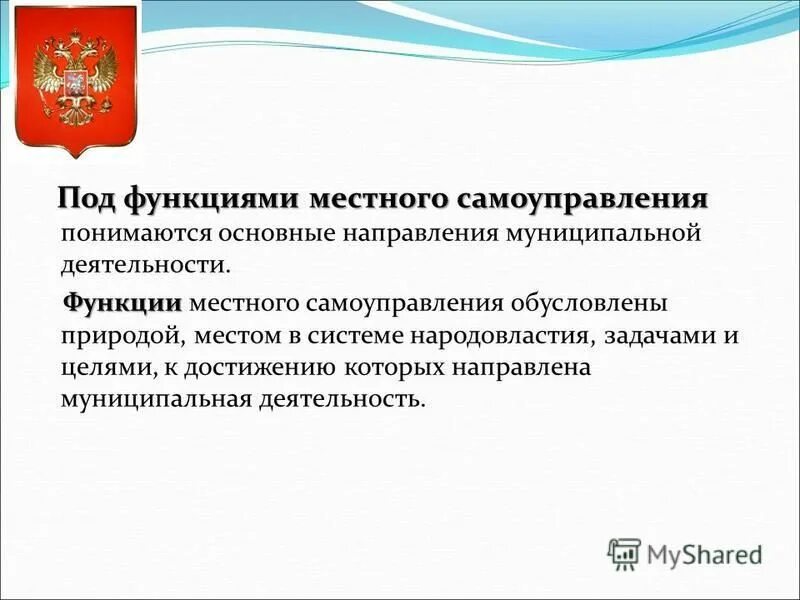 Под функциями местного самоуправления понимаются основные направления муниципальной деятельности.

Функции местного самоуправления обусловлены природой, местом в системе народовластия, задачами и целями, к достижению которых направлена муниципальная деятельность.

MyShared